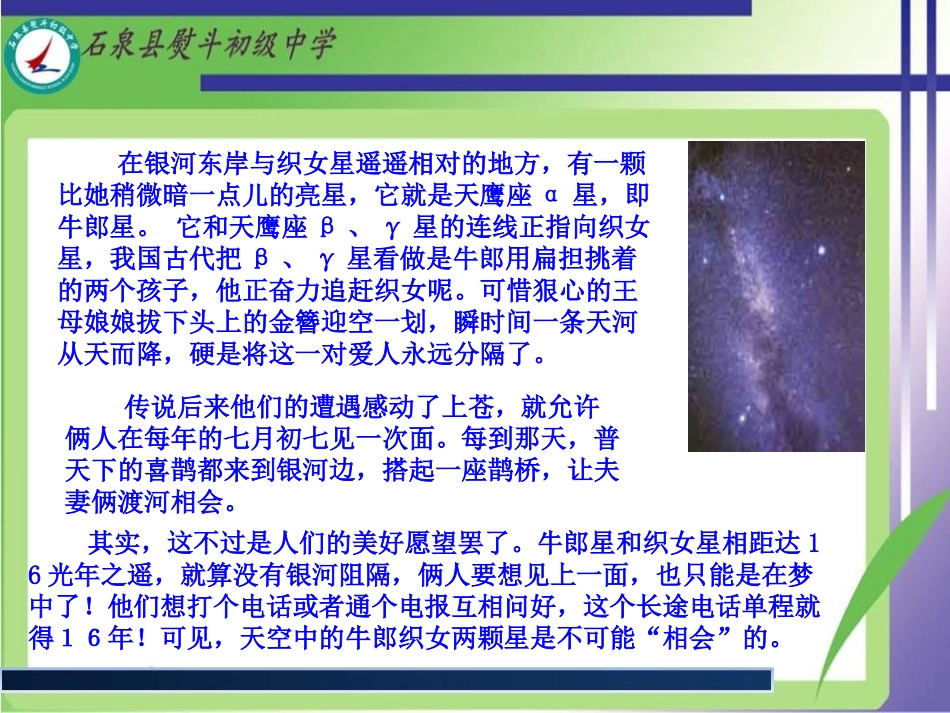 石泉县熨斗初级中学

在银河东岸与织女星遥遥相对的地方，有一颗比她稍微暗一点儿的亮星，它就是天鹰座 α 星，即牛郎星。 它和天鹰座 β 、 γ 星的连线正指向织女星，我国古代把 β 、 γ 星看做是牛郎用扁担挑着的两个孩子，他正奋力追赶织女呢。可惜狠心的王母娘娘拔下头上的金簪迎空一划，瞬时间一条天河从天而降，硬是将这一对爱人永远分隔了。

传说后来他们的遭遇感动了上苍，就允许俩人在每年的七月初七见一次面。每到那天，普天下的喜鹊都来到银河边，搭起一座鹊桥，让夫妻俩渡河相会。

其实，这不过是人们的美好愿望罢了。牛郎星和织女星相距达１６光年之遥，就算没有银河阻隔，俩人要想见上一面，也只能是在梦中了！他们想打个电话或者通个电报互相问好，这个长途电话单程就得１６年！可见，天空中的牛郎织女两颗星是不可能“相会”的。